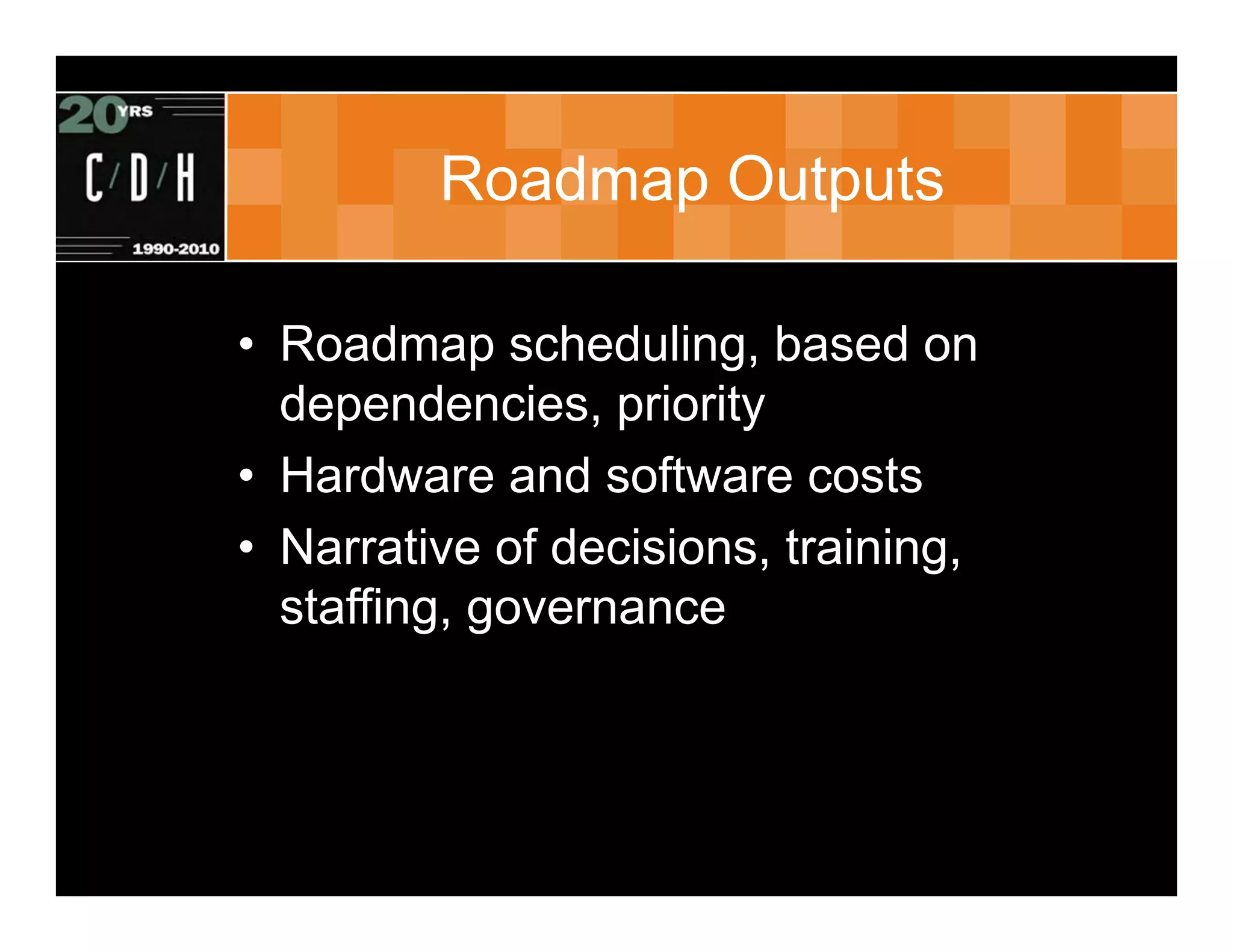 20 YRS
C/D/H
1990-2010

Roadmap Outputs

• Roadmap scheduling, based on dependencies, priority
• Hardware and software costs
• Narrative of decisions, training, staffing, governance